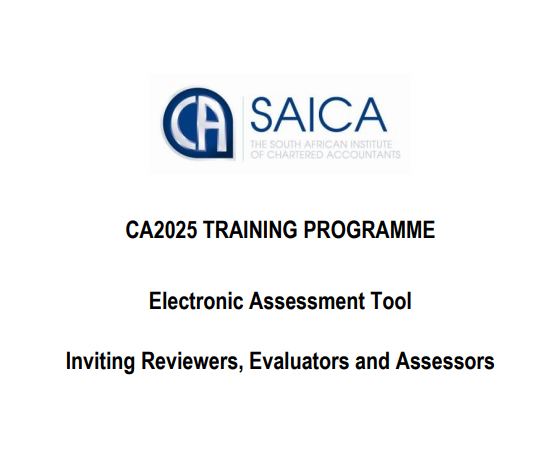 CA

SAICA
THE SOUTH AFRICAN INSTITUTE
OF CHARTERED ACCOUNTANTS

CA2025 TRAINING PROGRAMME

Electronic Assessment Tool

Inviting Reviewers, Evaluators and Assessors